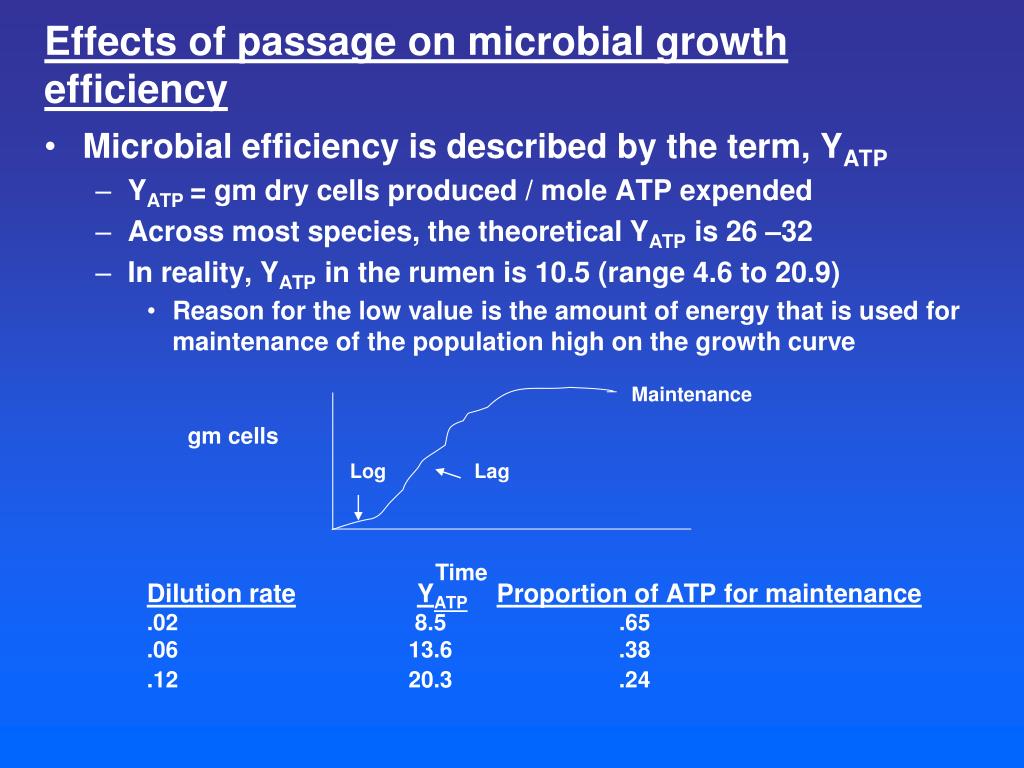 Effects of passage on microbial growth efficiency

• Microbial efficiency is described by the term, $Y_{ATP}$
– $Y_{ATP}$ = gm dry cells produced / mole ATP expended
– Across most species, the theoretical $Y_{ATP}$ is 26 –32
– In reality, $Y_{ATP}$ in the rumen is 10.5 (range 4.6 to 20.9)
• Reason for the low value is the amount of energy that is used for maintenance of the population high on the growth curve

Maintenance

gm cells

Log

Lag

Time

| Dilution rate | $Y_{ATP}$ | Proportion of ATP for maintenance |
|---|---|---|
| .02 | 8.5 | .65 |
| .06 | 13.6 | .38 |
| .12 | 20.3 | .24 |